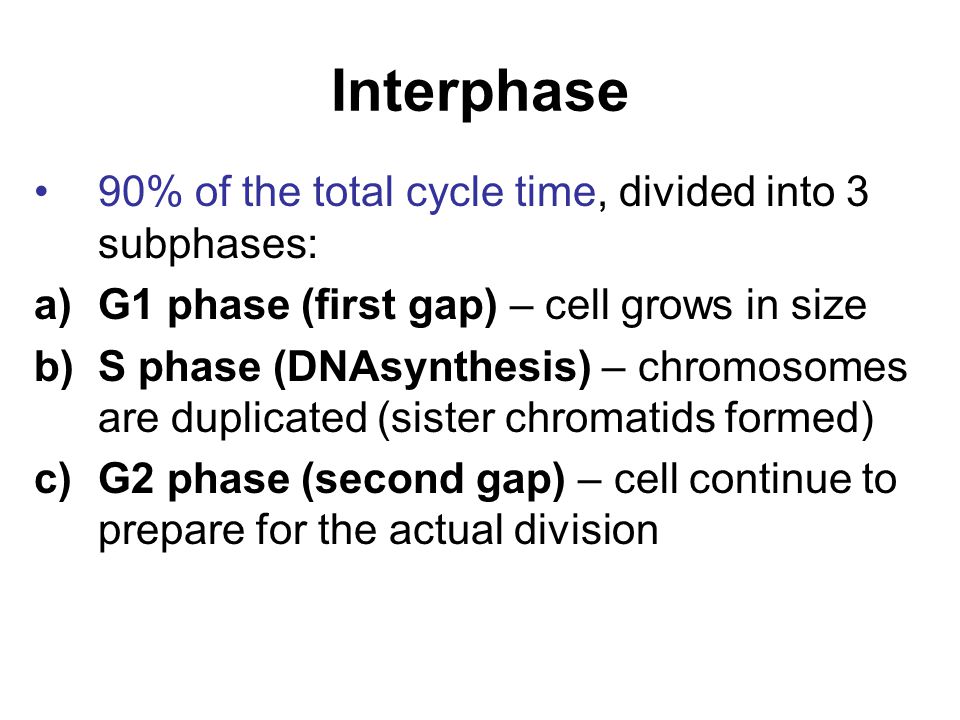 Interphase

• 90% of the total cycle time, divided into 3 subphases:

a) G1 phase (first gap) – cell grows in size

b) S phase (DNAsynthesis) – chromosomes are duplicated (sister chromatids formed)

c) G2 phase (second gap) – cell continue to prepare for the actual division